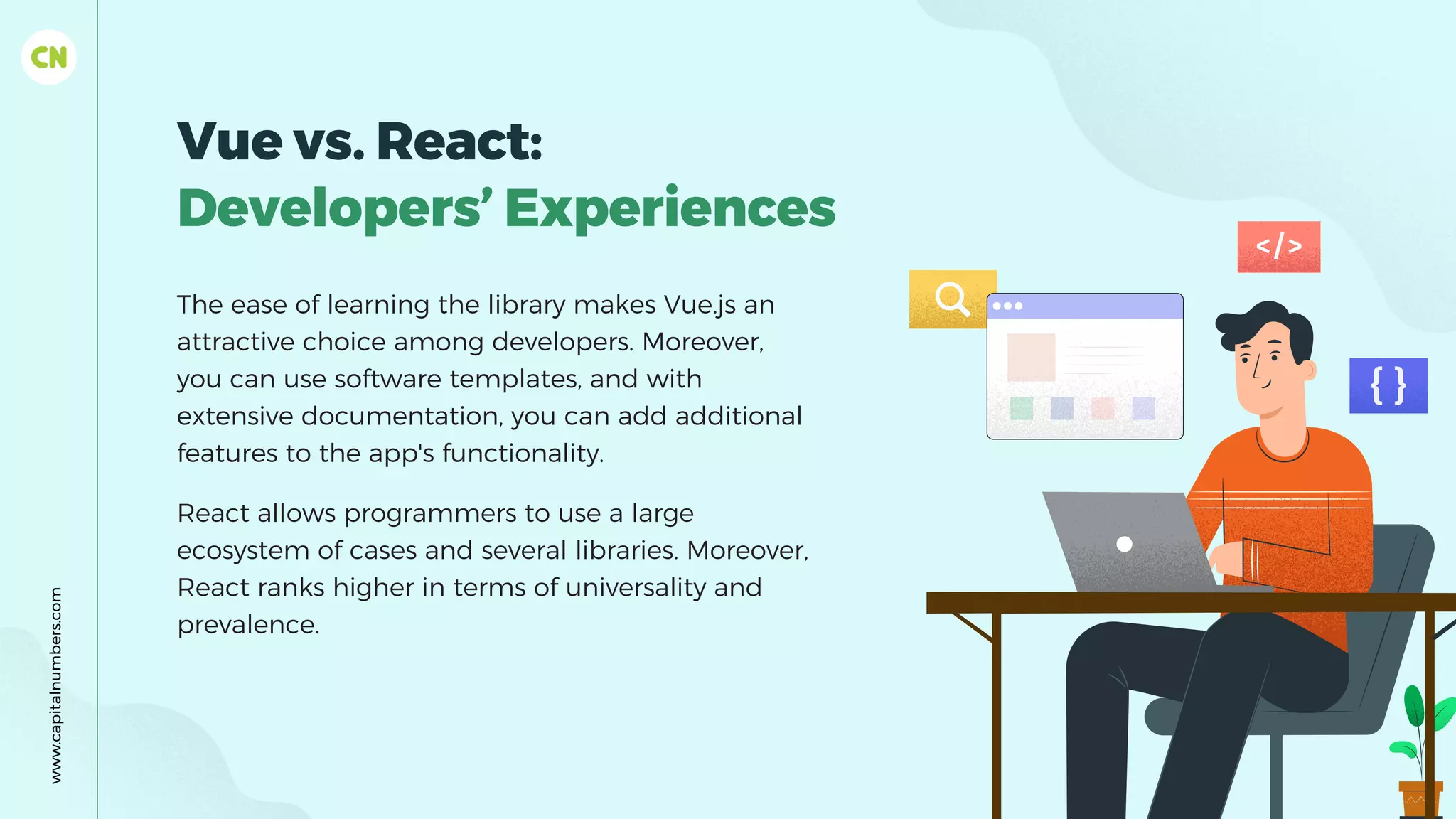 CN

Vue vs. React:
Developers' Experiences

The ease of learning the library makes Vue.js an attractive choice among developers. Moreover, you can use software templates, and with extensive documentation, you can add additional features to the app's functionality.

React allows programmers to use a large ecosystem of cases and several libraries. Moreover, React ranks higher in terms of universality and prevalence.

</>

{ }

www.capitalnumbers.com